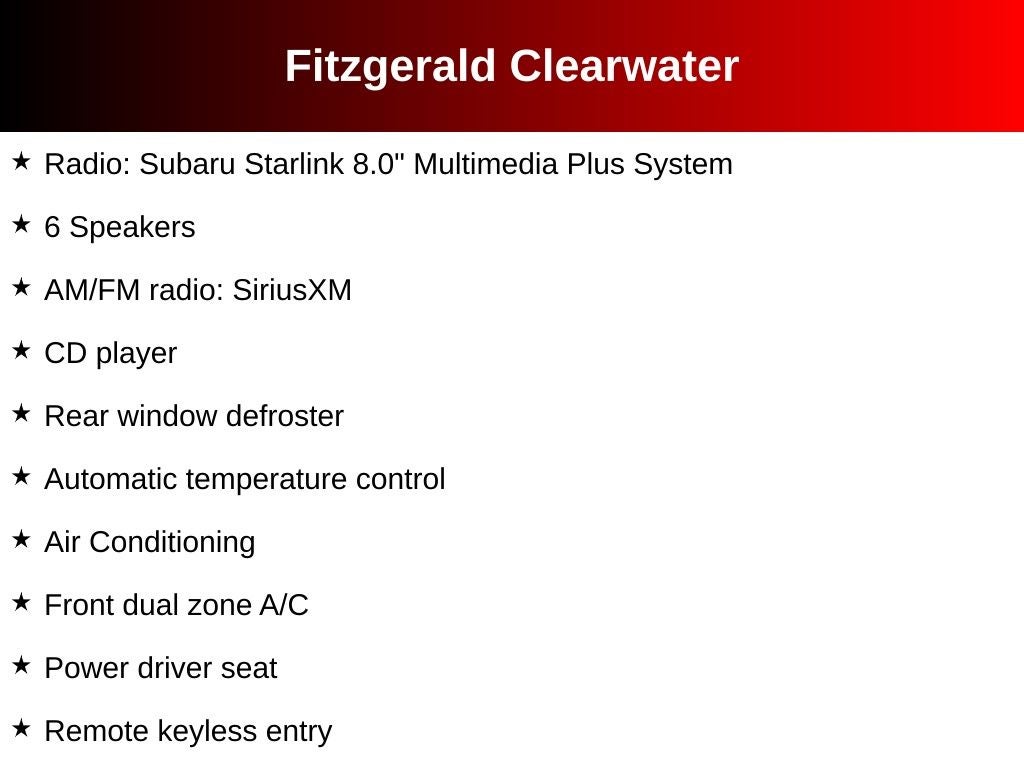 Fitzgerald Clearwater

★ Radio: Subaru Starlink 8.0" Multimedia Plus System

★ 6 Speakers

★ AM/FM radio: SiriusXM

★ CD player

★ Rear window defroster

★ Automatic temperature control

★ Air Conditioning

★ Front dual zone A/C

★ Power driver seat

★ Remote keyless entry